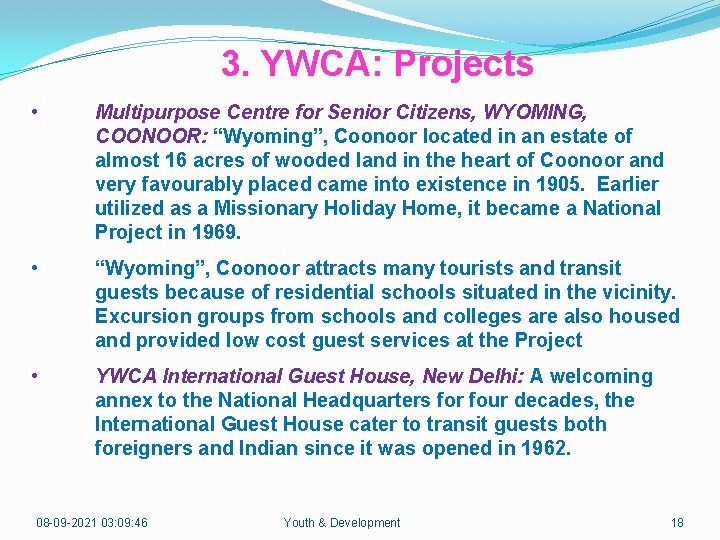 3. YWCA: Projects

• Multipurpose Centre for Senior Citizens, WYOMING, COONOOR: “Wyoming”, Coonoor located in an estate of almost 16 acres of wooded land in the heart of Coonoor and very favourably placed came into existence in 1905. Earlier utilized as a Missionary Holiday Home, it became a National Project in 1969.

• “Wyoming”, Coonoor attracts many tourists and transit guests because of residential schools situated in the vicinity. Excursion groups from schools and colleges are also housed and provided low cost guest services at the Project

• YWCA International Guest House, New Delhi: A welcoming annex to the National Headquarters for four decades, the International Guest House cater to transit guests both foreigners and Indian since it was opened in 1962.

08-09-2021 03:09:46 Youth & Development 18